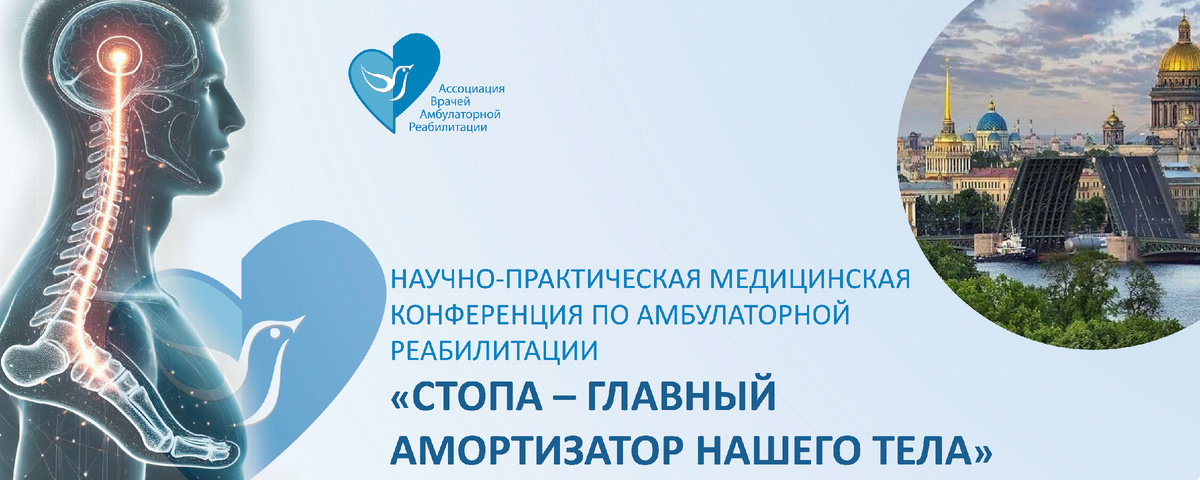 Ассоциация
Врачей
Амбулаторной
Реабилитации

НАУЧНО-ПРАКТИЧЕСКАЯ МЕДИЦИНСКАЯ КОНФЕРЕНЦИЯ ПО АМБУЛАТОРНОЙ РЕАБИЛИТАЦИИ

«СТОПА – ГЛАВНЫЙ АМОРТИЗАТОР НАШЕГО ТЕЛА»